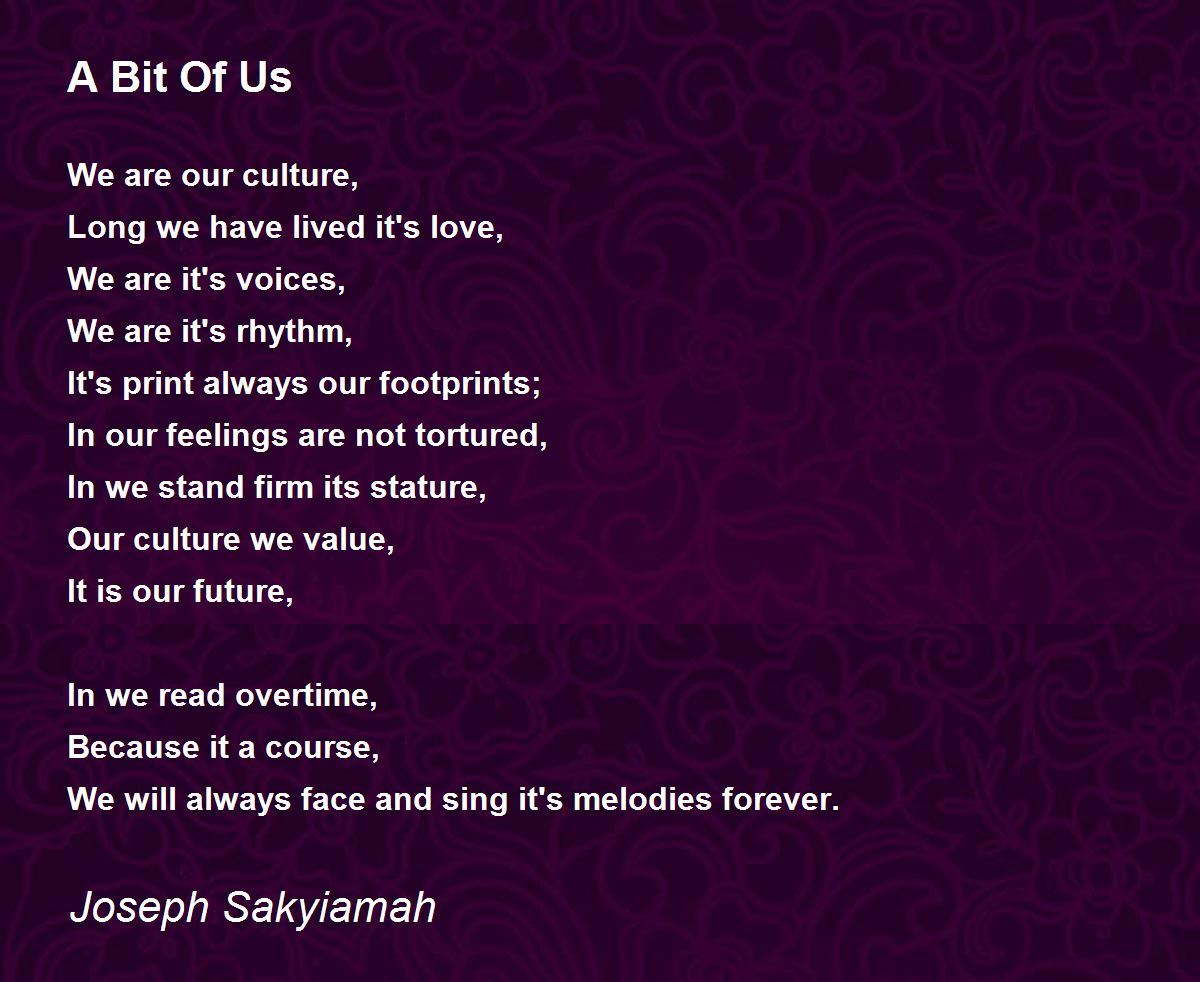 A Bit Of Us

We are our culture,
Long we have lived it's love,
We are it's voices,
We are it's rhythm,
It's print always our footprints;
In our feelings are not tortured,
In we stand firm its stature,
Our culture we value,
It is our future,

In we read overtime,
Because it a course,
We will always face and sing it's melodies forever.

Joseph Sakyiamah